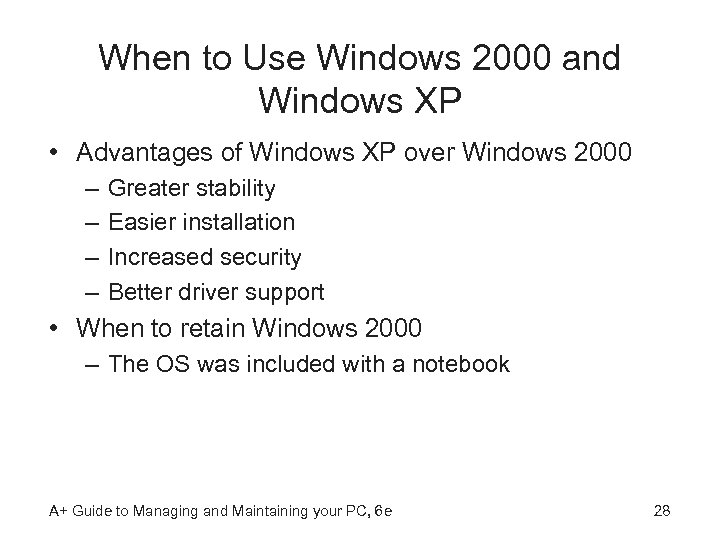 When to Use Windows 2000 and Windows XP

• Advantages of Windows XP over Windows 2000
– Greater stability
– Easier installation
– Increased security
– Better driver support
• When to retain Windows 2000
– The OS was included with a notebook

A+ Guide to Managing and Maintaining your PC, 6e

28